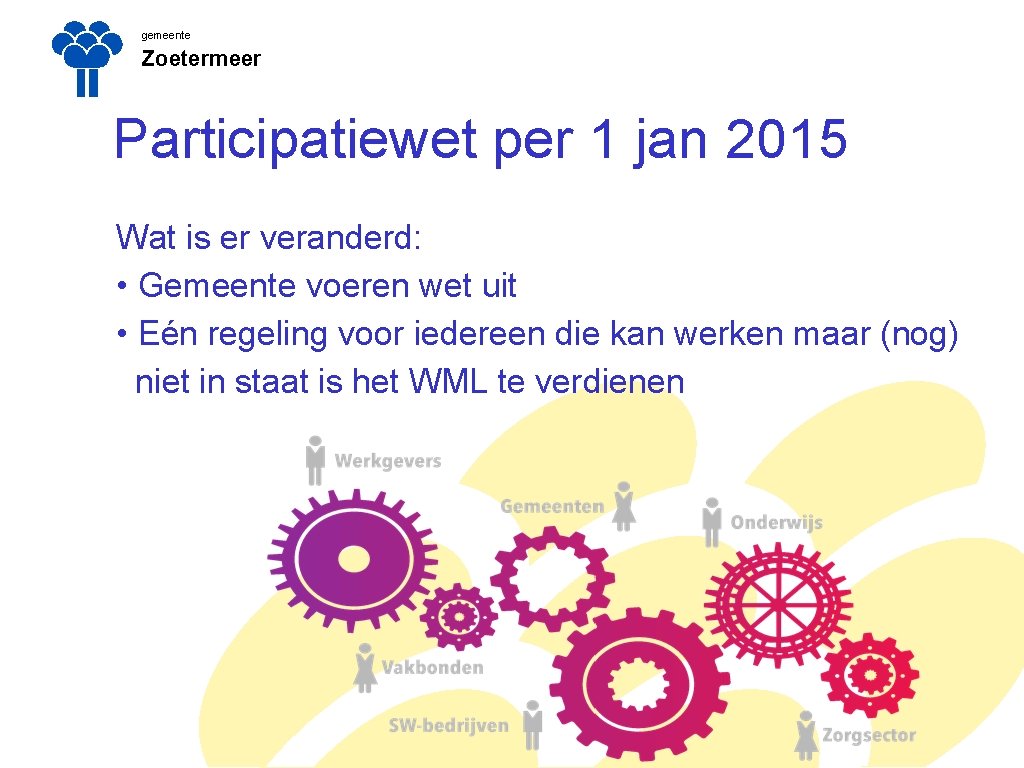 gemeente
Zoetermeer

Participatiewet per 1 jan 2015

Wat is er veranderd:
• Gemeente voeren wet uit
• Eén regeling voor iedereen die kan werken maar (nog) niet in staat is het WML te verdienen

Werkgevers
Gemeenten
Onderwijs
Vakbonden
SW-bedrijven
Zorgsector